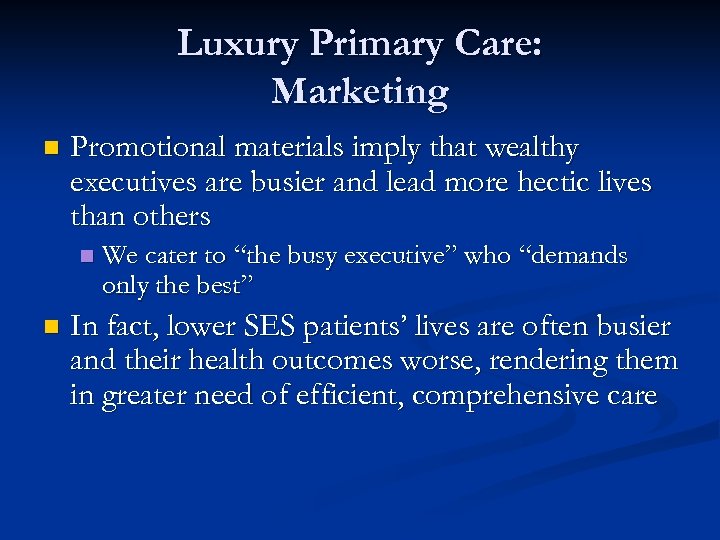 Luxury Primary Care: Marketing

Promotional materials imply that wealthy executives are busier and lead more hectic lives than others

We cater to “the busy executive” who “demands only the best”

In fact, lower SES patients’ lives are often busier and their health outcomes worse, rendering them in greater need of efficient, comprehensive care